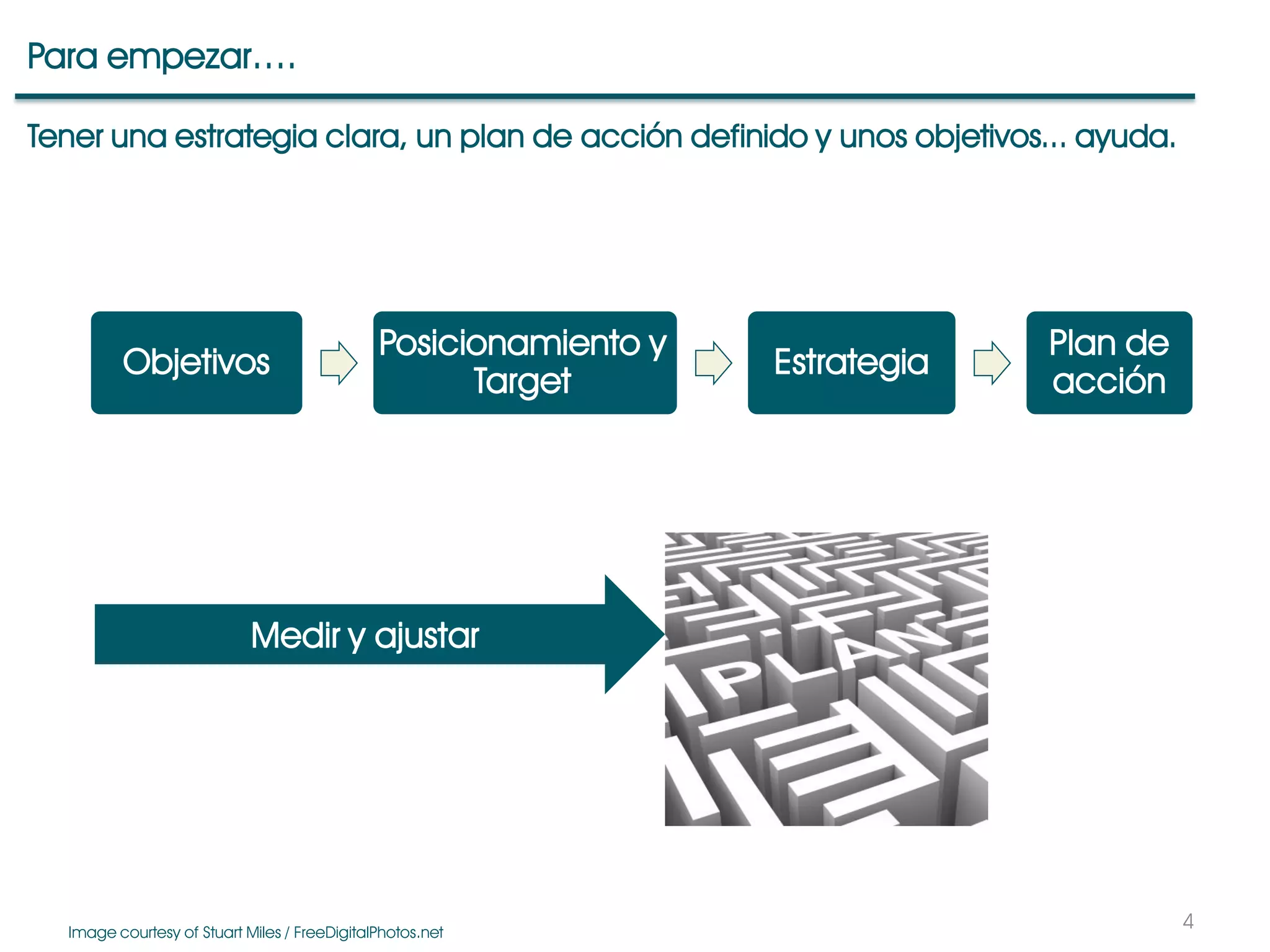 Para empezar….

Tener una estrategia clara, un plan de acción definido y unos objetivos… ayuda.

Objetivos

Posicionamiento y Target

Estrategia

Plan de acción

Medir y ajustar

PLAN

Image courtesy of Stuart Miles / FreeDigitalPhotos.net

4